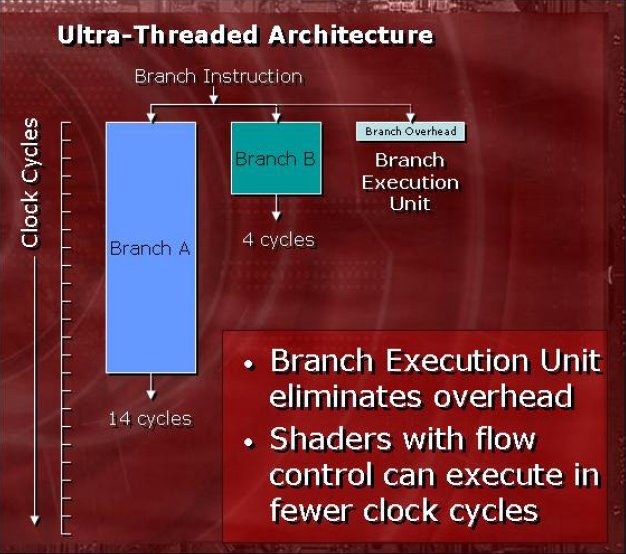 Ultra-Threaded Architecture

Branch Instruction

Clock Cycles

Branch A

14 cycles

Branch B

4 cycles

Branch Overhead

Branch Execution Unit

• Branch Execution Unit eliminates overhead
• Shaders with flow control can execute in fewer clock cycles